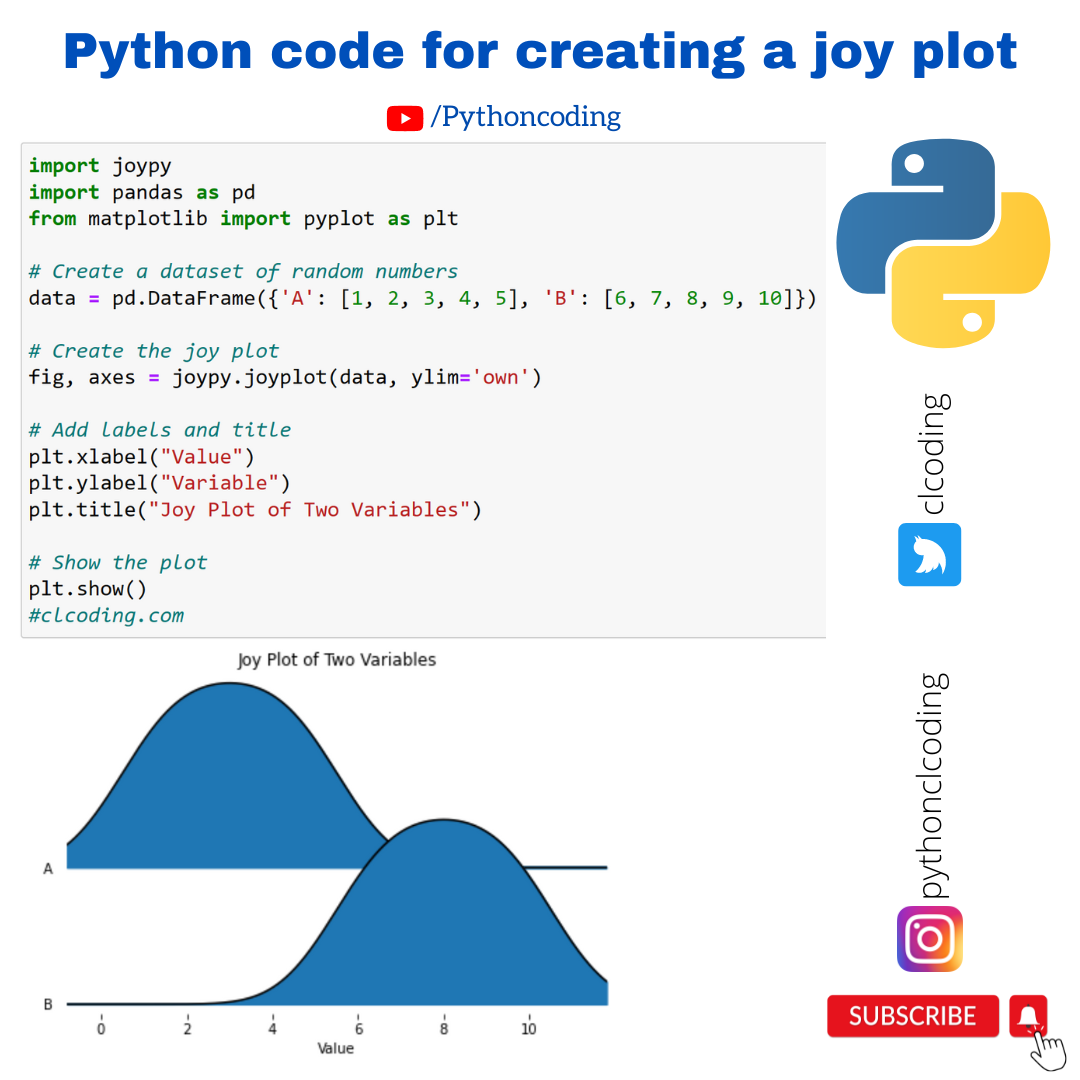 Python code for creating a joy plot

/Pythoncoding

import joypy
import pandas as pd
from matplotlib import pyplot as plt

# Create a dataset of random numbers
data = pd.DataFrame({'A': [1, 2, 3, 4, 5], 'B': [6, 7, 8, 9, 10]})

# Create the joy plot
fig, axes = joypy.joyplot(data, ylim='own')

# Add labels and title
plt.xlabel("Value")
plt.ylabel("Variable")
plt.title("Joy Plot of Two Variables")

# Show the plot
plt.show()
#clcoding.com

Joy Plot of Two Variables

A

B

0 2 4 6 8 10

Value

clcoding

pythonclcoding

SUBSCRIBE